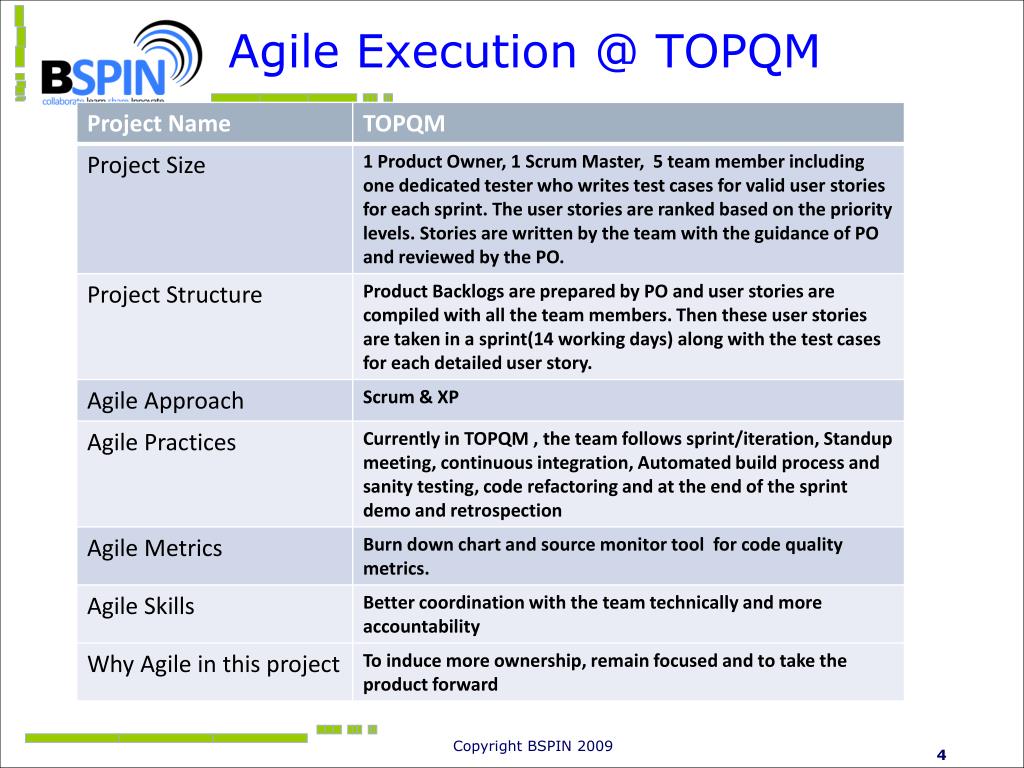 BSPIN
collaborate learn share innovate

Agile Execution @ TOPQM

| Project Name | TOPQM |
|---|---|
| Project Size | 1 Product Owner, 1 Scrum Master, 5 team member including one dedicated tester who writes test cases for valid user stories for each sprint. The user stories are ranked based on the priority levels. Stories are written by the team with the guidance of PO and reviewed by the PO. |
| Project Structure | Product Backlogs are prepared by PO and user stories are compiled with all the team members. Then these user stories are taken in a sprint(14 working days) along with the test cases for each detailed user story. |
| Agile Approach | Scrum & XP |
| Agile Practices | Currently in TOPQM , the team follows sprint/iteration, Standup meeting, continuous integration, Automated build process and sanity testing, code refactoring and at the end of the sprint demo and retrospection |
| Agile Metrics | Burn down chart and source monitor tool for code quality metrics. |
| Agile Skills | Better coordination with the team technically and more accountability |
| Why Agile in this project | To induce more ownership, remain focused and to take the product forward |

Copyright BSPIN 2009

4